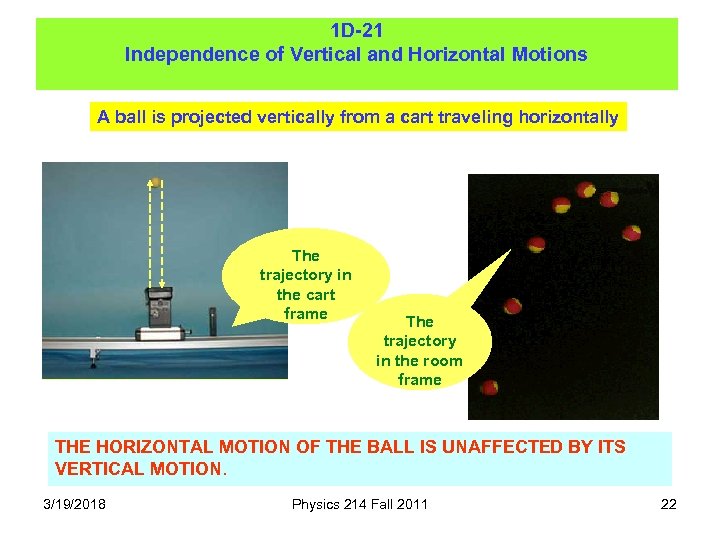 1D-21
Independence of Vertical and Horizontal Motions

A ball is projected vertically from a cart traveling horizontally

The trajectory in the cart frame

The trajectory in the room frame

THE HORIZONTAL MOTION OF THE BALL IS UNAFFECTED BY ITS VERTICAL MOTION.

3/19/2018

Physics 214 Fall 2011

22